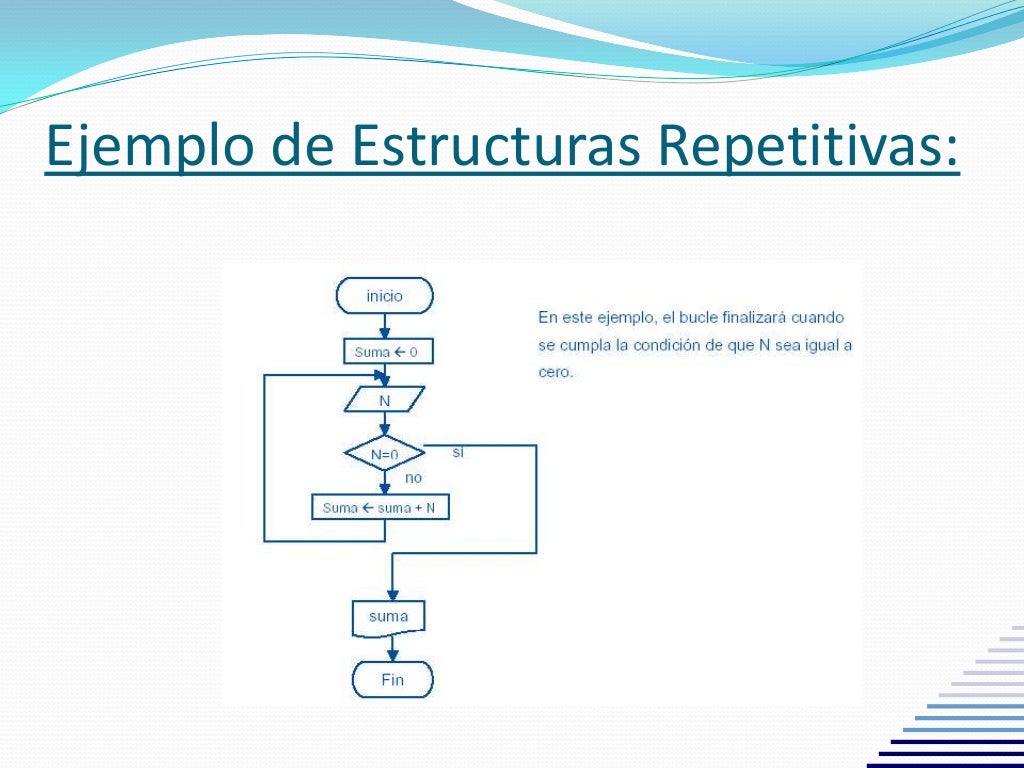 Ejemplo de Estructuras Repetitivas:

inicio

Suma ← 0

N

N=0

si

no

Suma ← suma + N

suma

Fin

En este ejemplo, el bucle finalizará cuando se cumpla la condición de que N sea igual a cero.